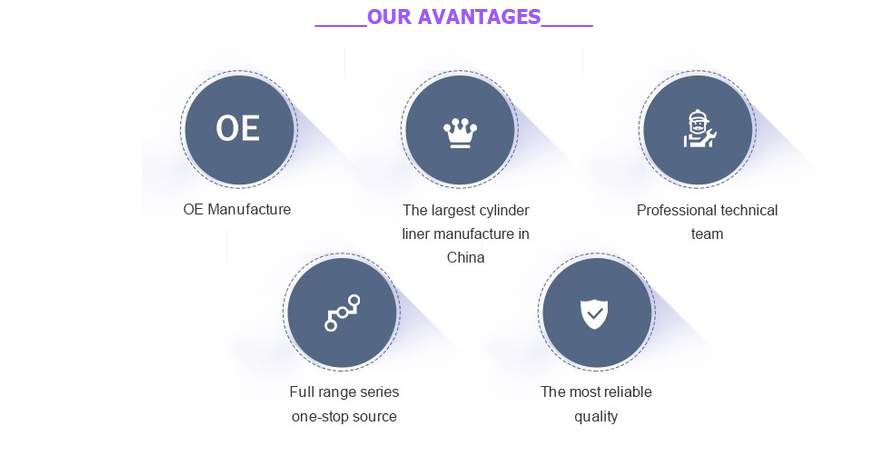 _____OUR AVANTAGES_____

OE

OE Manufacture

The largest cylinder liner manufacture in China

Professional technical team

Full range series one-stop source

The most reliable quality